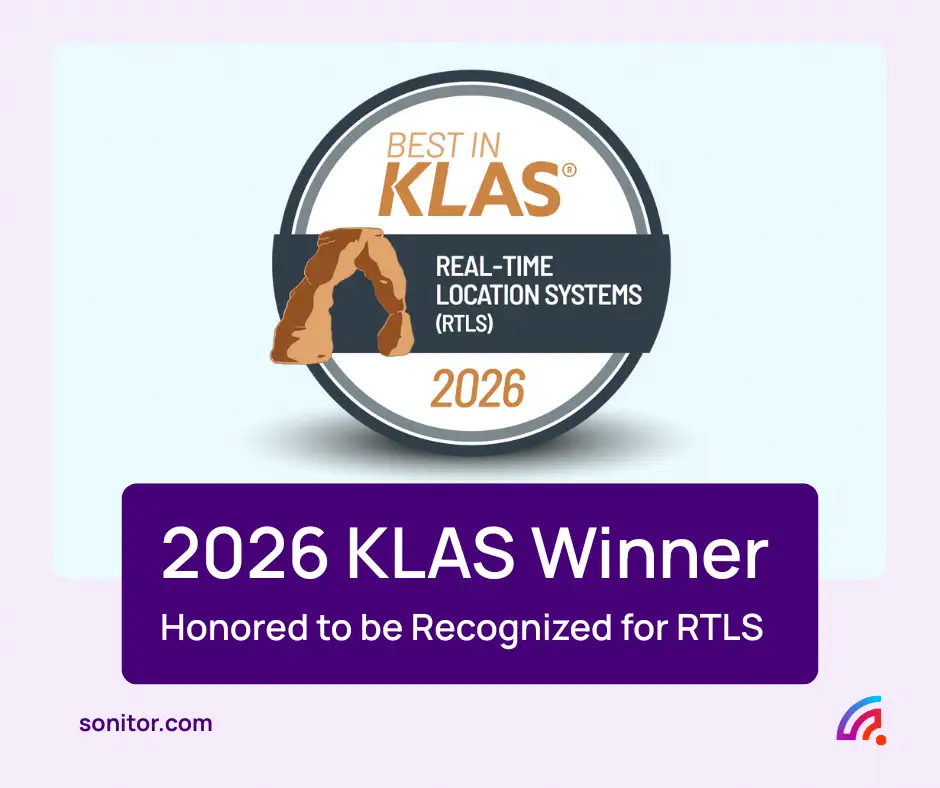 BEST IN
KLAS®

REAL-TIME
LOCATION SYSTEMS
(RTLS)

2026

2026 KLAS Winner

Honored to be Recognized for RTLS

sonitor.com